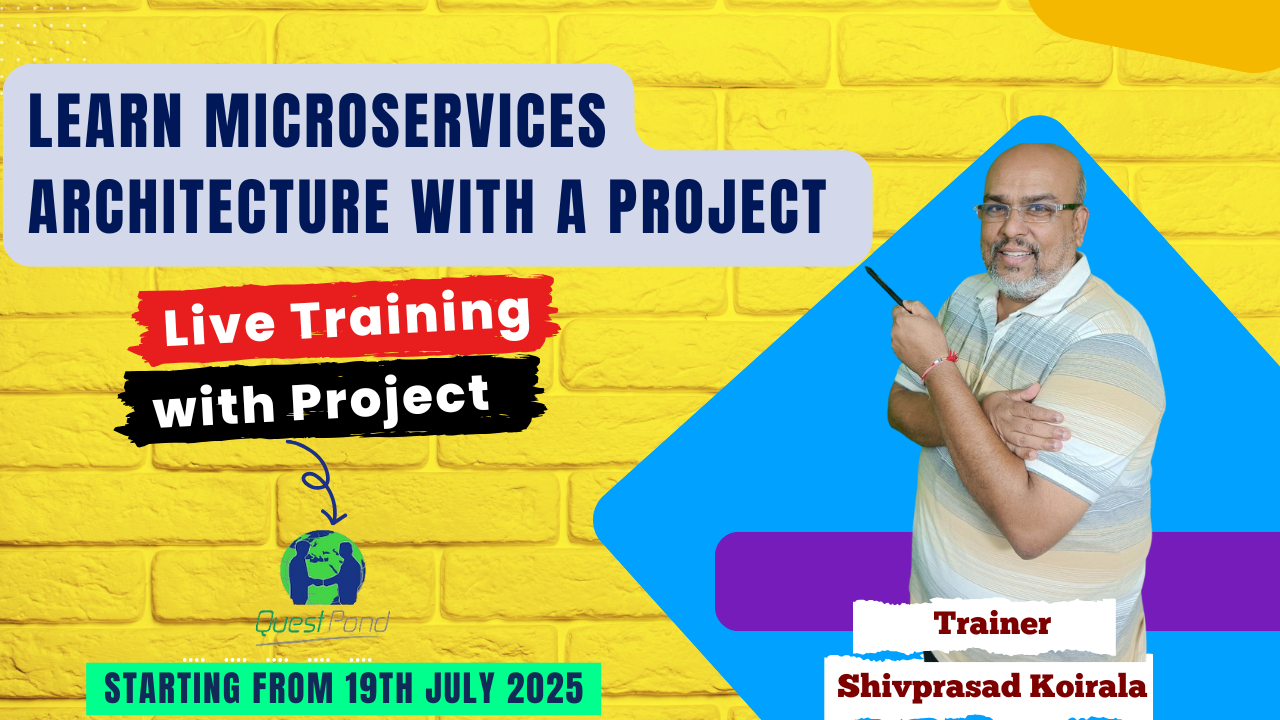 LEARN MICROSERVICES ARCHITECTURE WITH A PROJECT

Live Training

with Project

Quest Pond

STARTING FROM 19TH JULY 2025

Trainer

Shivprasad Koirala